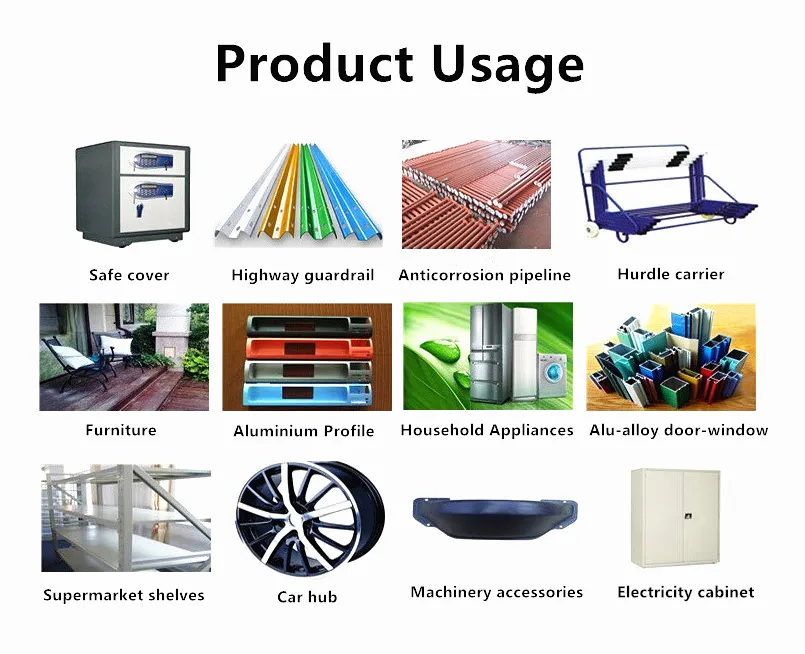 Product Usage

Safe cover

Highway guardrail

Anticorrosion pipeline

Hurdle carrier

Furniture

Aluminium Profile

Household Appliances

Alu-alloy door-window

Supermarket shelves

Car hub

Machinery accessories

Electricity cabinet